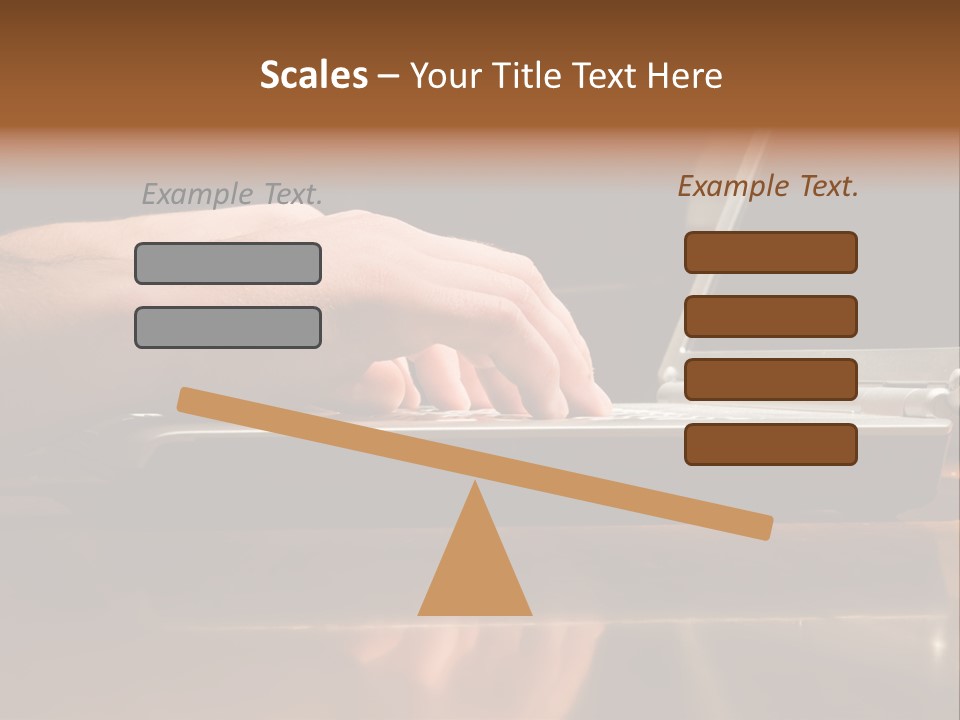 Scales – Your Title Text Here

Example Text.

Example Text.